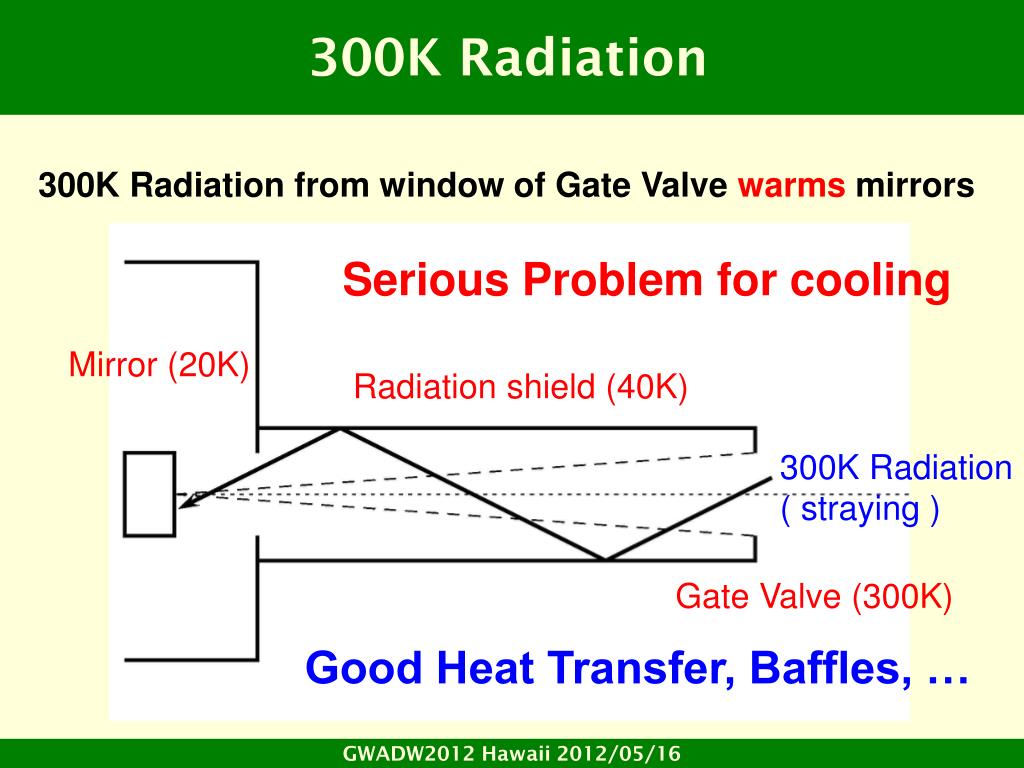 300K Radiation

300K Radiation from window of Gate Valve warms mirrors

Serious Problem for cooling

Mirror (20K)

Radiation shield (40K)

300K Radiation
( straying )

Gate Valve (300K)

Good Heat Transfer, Baffles, …

GWADW2012 Hawaii 2012/05/16